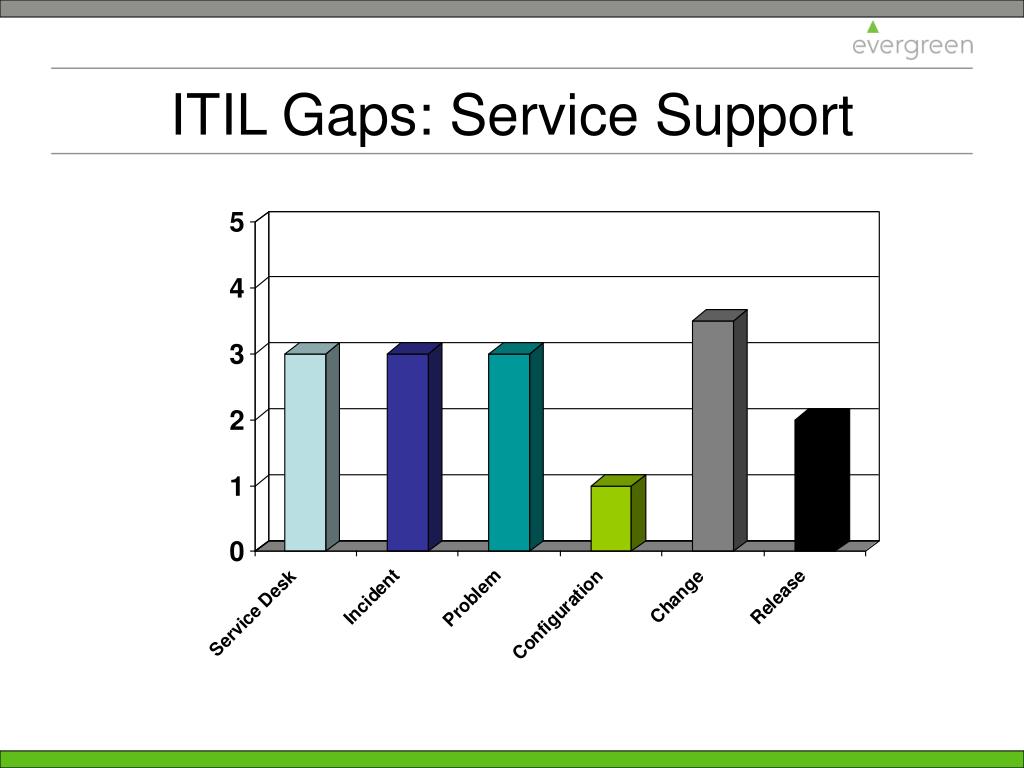 evergreen

ITIL Gaps: Service Support

5
4
3
2
1
0

Service Desk
Incident
Problem
Configuration
Change
Release